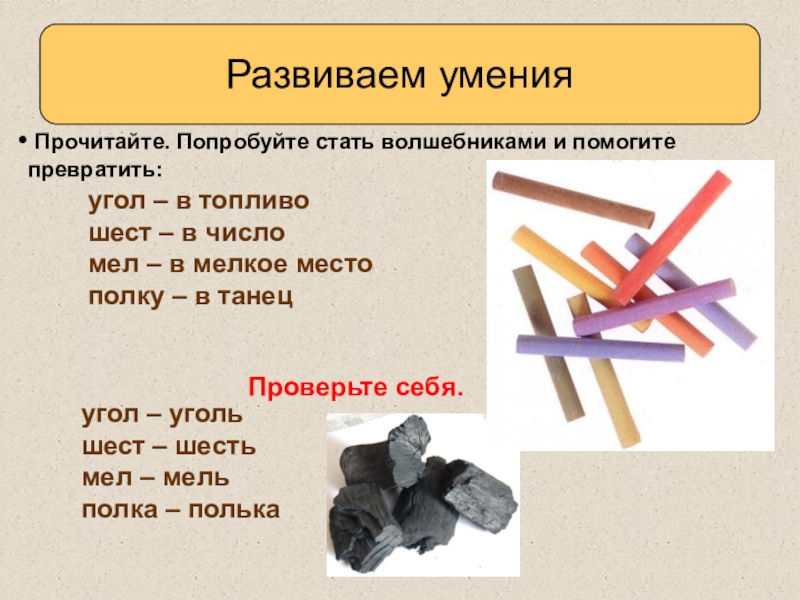 Развиваем умения

• Прочитайте. Попробуйте стать волшебниками и помогите превратить:

угол – в топливо
шест – в число
мел – в мелкое место
полку – в танец

Проверьте себя.

угол – уголь
шест – шесть
мел – мель
полка – полька